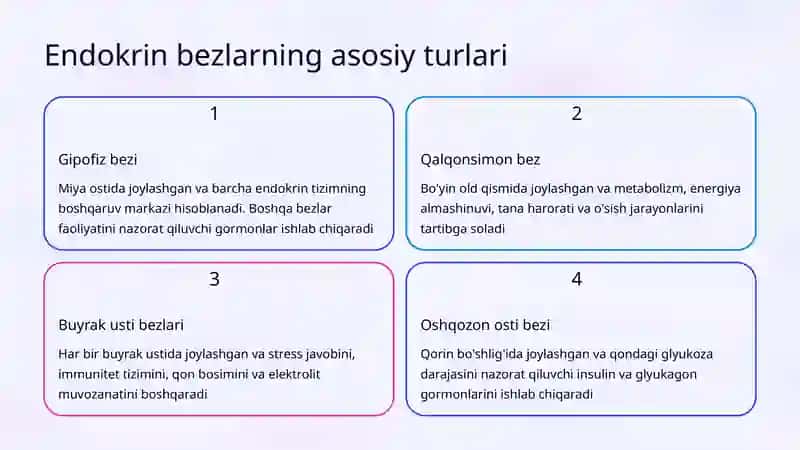 Endokrin bezlarning asosiy turlari

1

Gipofiz bezi

Miya ostida joylashgan va barcha endokrin tizimning boshqaruv markazi hisoblanadi. Boshqa bezlar faoliyatini nazorat qiluvchi gormonlar ishlab chiqaradi

2

Qalqonsimon bez

Bo'yin old qismida joylashgan va metabolizm, energiya almashinuvi, tana harorati va o'sish jarayonlarini tartibga soladi

3

Buyrak usti bezlari

Har bir buyrak ustida joylashgan va stress javobini, immunitet tizimini, qon bosimini va elektrolit muvozanatini boshqaradi

4

Oshqozon osti bezi

Qorin bo'shlig'ida joylashgan va qondagi glyukoza darajasini nazorat qiluvchi insulin va glyukagon gormonlarini ishlab chiqaradi